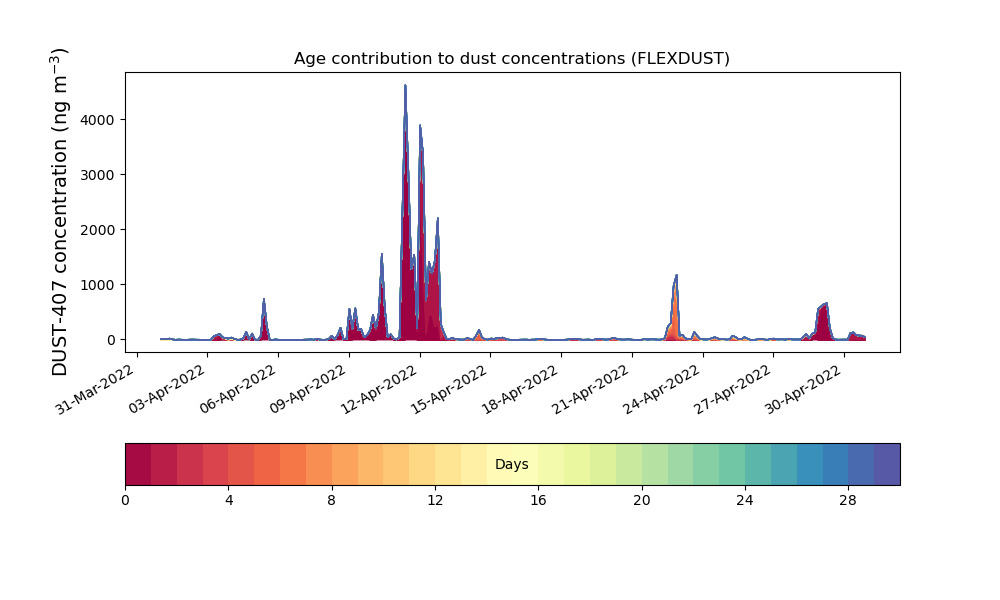 Age contribution to dust concentrations (FLEXDUST)

DUST-407 concentration (ng m$^{-3}$)

4000
3000
2000
1000
0

31-Mar-2022
03-Apr-2022
06-Apr-2022
09-Apr-2022
12-Apr-2022
15-Apr-2022
18-Apr-2022
21-Apr-2022
24-Apr-2022
27-Apr-2022
30-Apr-2022

Days

0
4
8
12
16
20
24
28